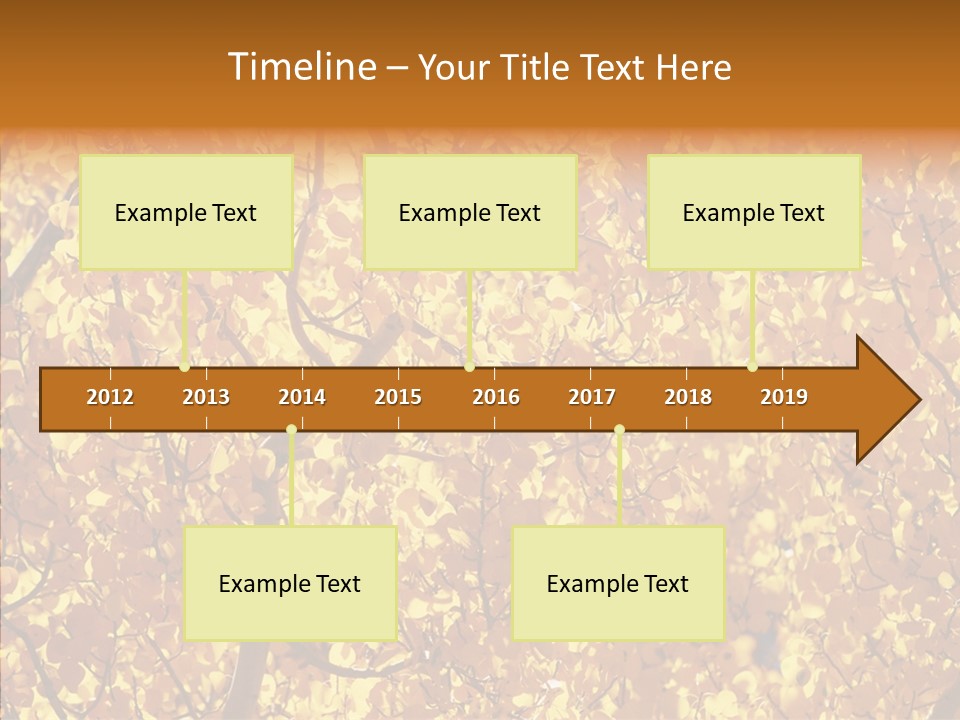 Timeline – Your Title Text Here

Example Text

Example Text

Example Text

2012 2013 2014 2015 2016 2017 2018 2019

Example Text

Example Text